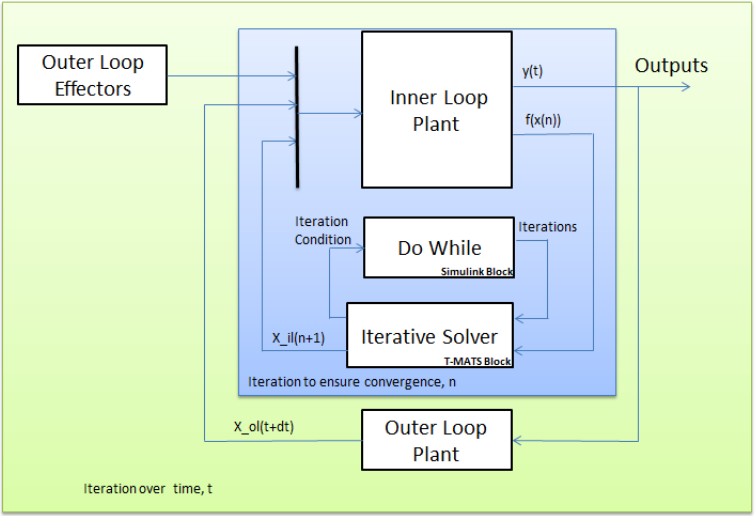 Outer Loop Effectors

Inner Loop Plant

y(t)

Outputs

f(x(n))

Iteration Condition

Do While

Simulink Block

Iterations

X_il(n+1)

Iterative Solver

T-MATS Block

Iteration to ensure convergence, n

X_ol(t+dt)

Outer Loop Plant

Iteration over time, t